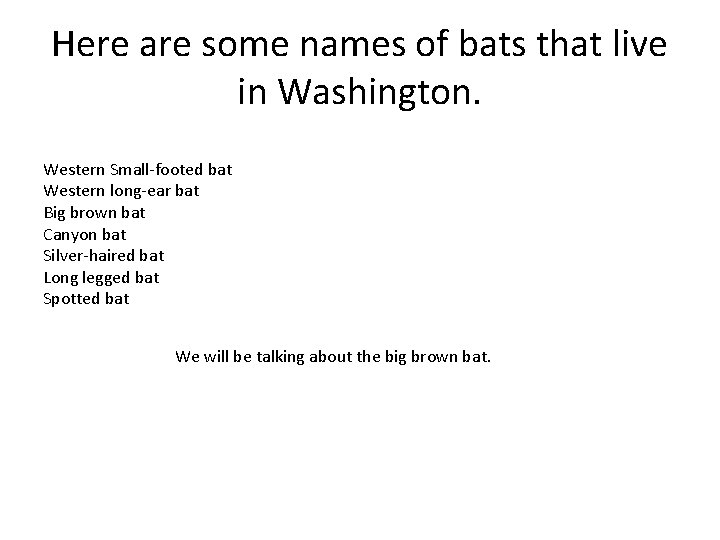 Here are some names of bats that live in Washington.

Western Small-footed bat
Western long-ear bat
Big brown bat
Canyon bat
Silver-haired bat
Long legged bat
Spotted bat

We will be talking about the big brown bat.